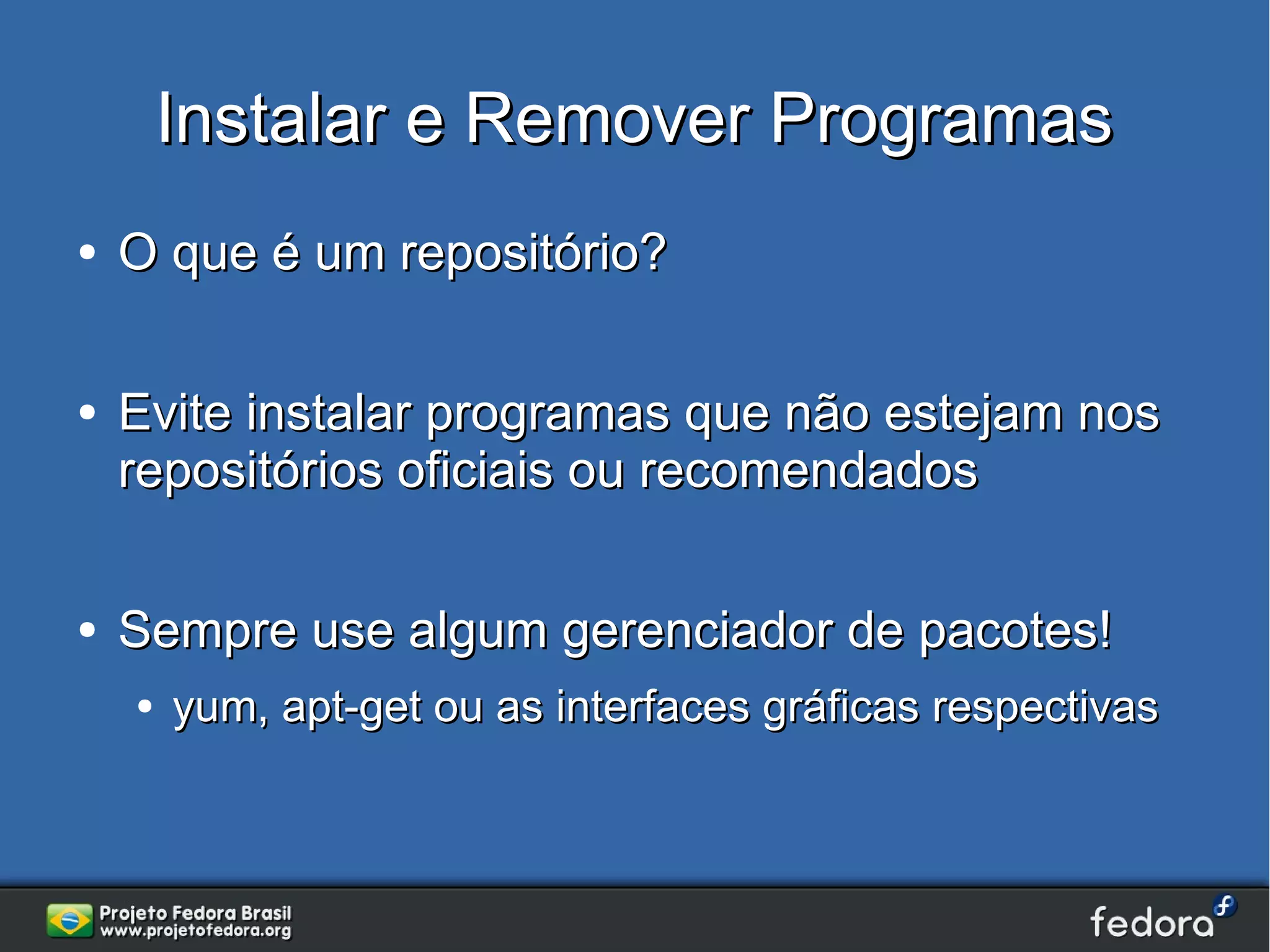 Instalar e Remover Programas

• O que é um repositório?

• Evite instalar programas que não estejam nos repositórios oficiais ou recomendados

• Sempre use algum gerenciador de pacotes!
  • yum, apt-get ou as interfaces gráficas respectivas

Projeto Fedora Brasil
www.projetofedora.org

fedora